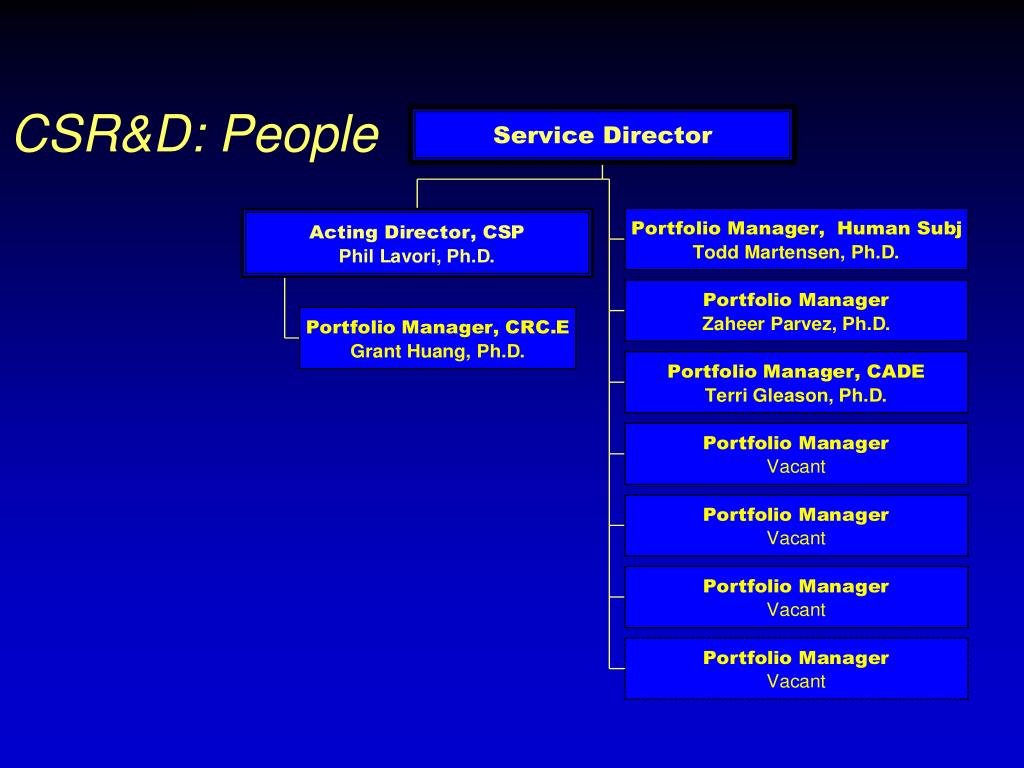 CSR&D: People

Service Director

Acting Director, CSP
Phil Lavori, Ph.D.

Portfolio Manager, CRC.E
Grant Huang, Ph.D.

Portfolio Manager, Human Subj
Todd Martensen, Ph.D.

Portfolio Manager
Zaheer Parvez, Ph.D.

Portfolio Manager, CADE
Terri Gleason, Ph.D.

Portfolio Manager
Vacant

Portfolio Manager
Vacant

Portfolio Manager
Vacant

Portfolio Manager
Vacant